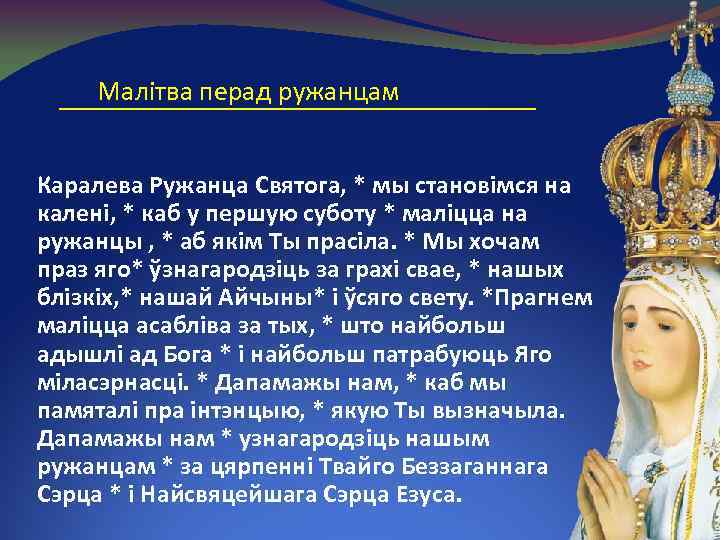 Малітва перад ружанцам

Каралева Ружанца Святога, * мы становімся на калені, * каб у першую суботу * маліцца на ружанцы , * аб якім Ты прасіла. * Мы хочам праз яго* ўзнагародзіць за грахі свае, * нашых блізкіх,* нашай Айчыны* і ўсяго свету. *Прагнем маліцца асабліва за тых, * што найбольш адышлі ад Бога * і найбольш патрабуюць Яго міласэрнасці. * Дапамажы нам, * каб мы памяталі пра інтэнцыю, * якую Ты вызначыла. Дапамажы нам * узнагародзіць нашым ружанцам * за цярпенні Твайго Беззаганнага Сэрца * і Найсвяцейшага Сэрца Езуса.